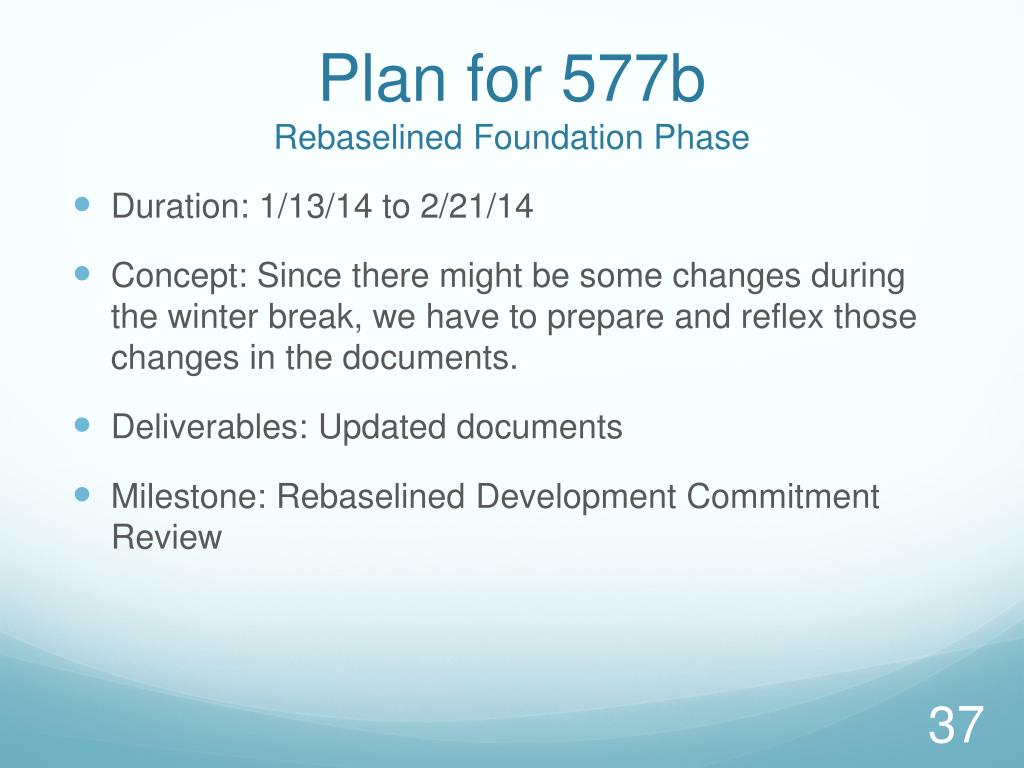 Plan for 577b
Rebaselined Foundation Phase

- Duration: 1/13/14 to 2/21/14
- Concept: Since there might be some changes during the winter break, we have to prepare and reflex those changes in the documents.
- Deliverables: Updated documents
- Milestone: Rebaselined Development Commitment Review

37